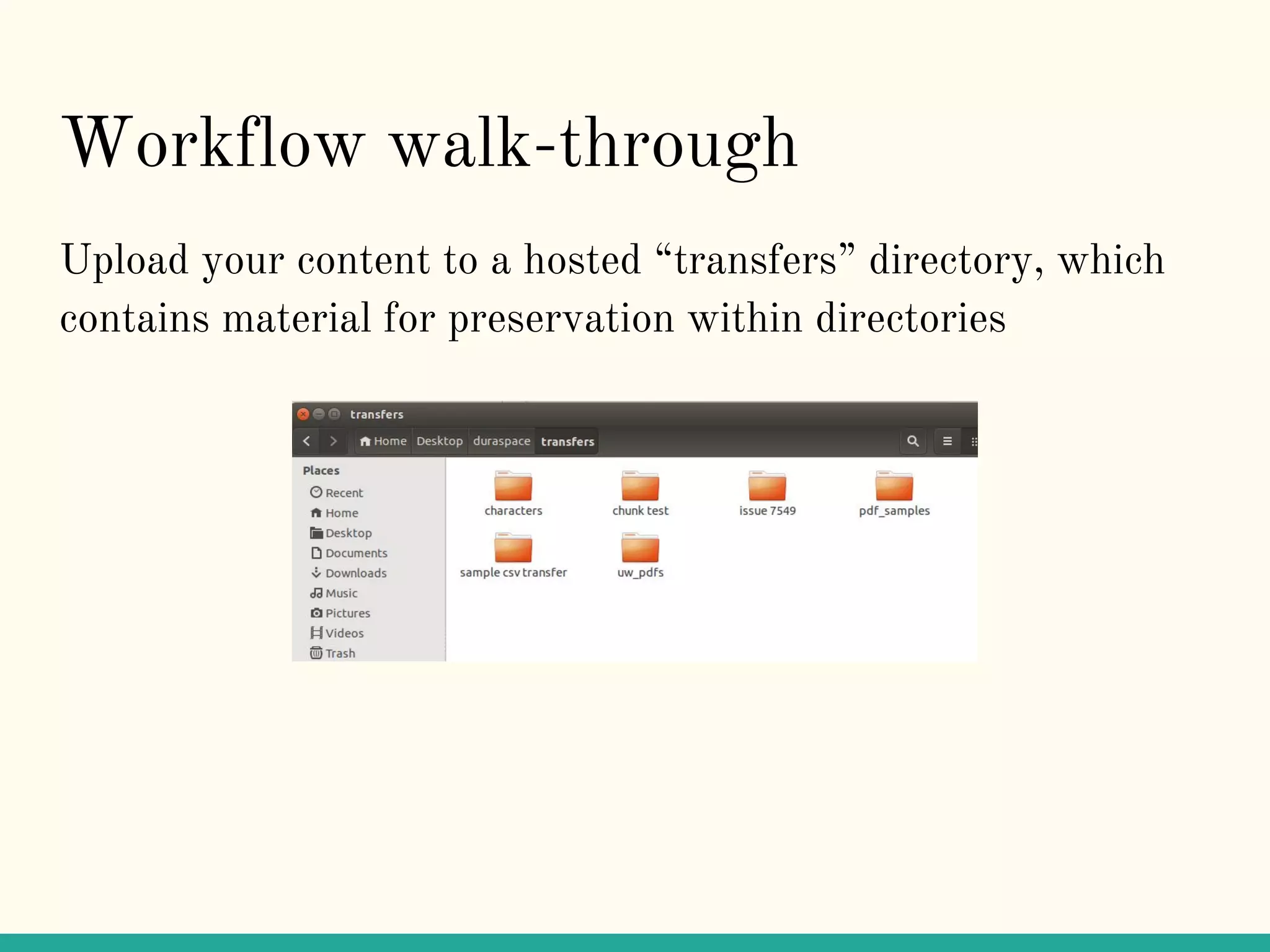 Workflow walk-through

Upload your content to a hosted “transfers” directory, which contains material for preservation within directories

transfers

Home Desktop duraspace transfers

Places
Recent
Home
Desktop
Documents
Downloads
Music
Pictures
Videos
Trash

characters
chunk test
issue 7549
pdf_samples
sample csv transfer
uw_pdfs